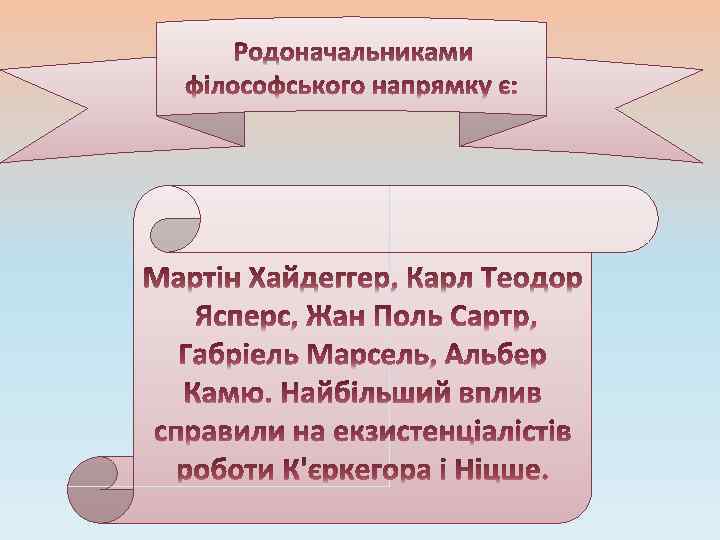 Родоначальниками філософського напрямку є:

Мартін Хайдеггер, Карл Теодор Ясперс, Жан Поль Сартр, Габріель Марсель, Альбер Камю. Найбільший вплив справили на екзистенціалістів роботи К'єркегора і Ніцше.